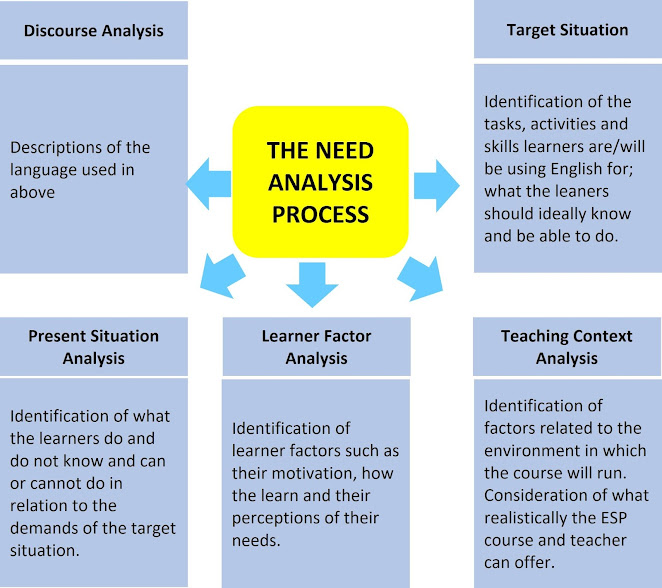 Discourse Analysis

Descriptions of the language used in above

THE NEED ANALYSIS PROCESS

Target Situation

Identification of the tasks, activities and skills learners are/will be using English for; what the leaners should ideally know and be able to do.

Present Situation Analysis

Identification of what the learners do and do not know and can or cannot do in relation to the demands of the target situation.

Learner Factor Analysis

Identification of learner factors such as their motivation, how the learn and their perceptions of their needs.

Teaching Context Analysis

Identification of factors related to the environment in which the course will run. Consideration of what realistically the ESP course and teacher can offer.